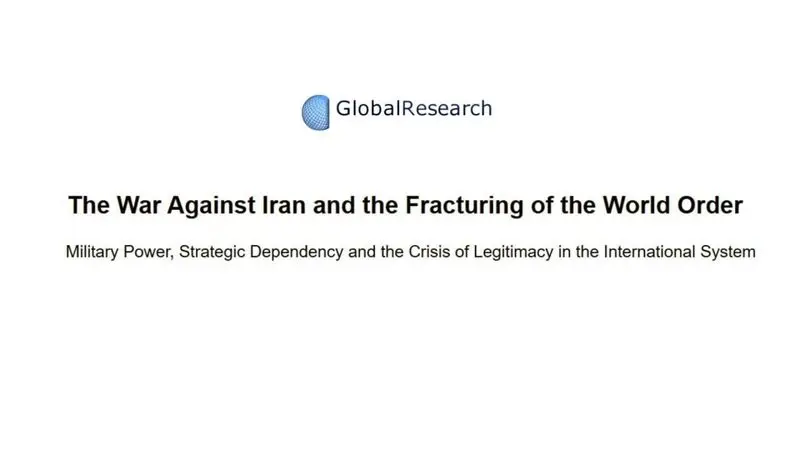 GlobalResearch

The War Against Iran and the Fracturing of the World Order

Military Power, Strategic Dependency and the Crisis of Legitimacy in the International System